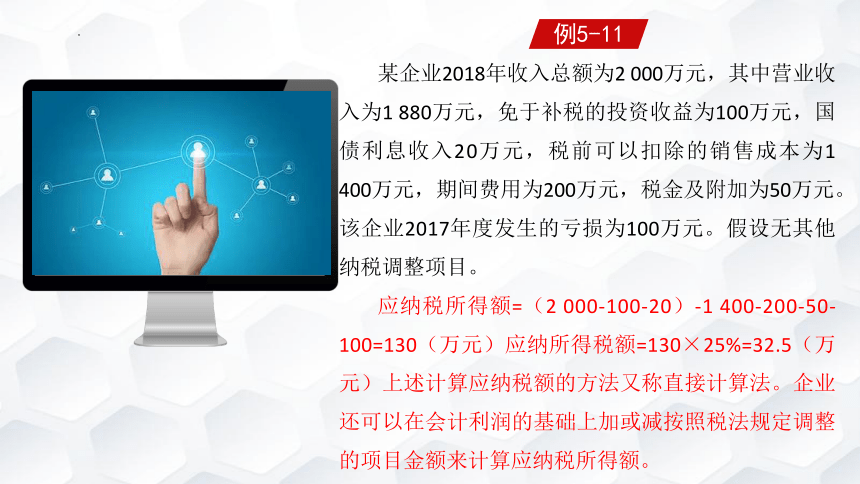 例5-11

某企业2018年收入总额为2 000万元，其中营业收入为1 880万元，免于补税的投资收益为100万元，国债利息收入20万元，税前可以扣除的销售成本为1 400万元，期间费用为200万元，税金及附加为50万元。该企业2017年度发生的亏损为100万元。假设无其他纳税调整项目。

应纳税所得额=（2 000-100-20）-1 400-200-50-100=130（万元）应纳所得税额=130×25%=32.5（万元）上述计算应纳税额的方法又称直接计算法。企业还可以在会计利润的基础上加或减按照税法规定调整的项目金额来计算应纳税所得额。